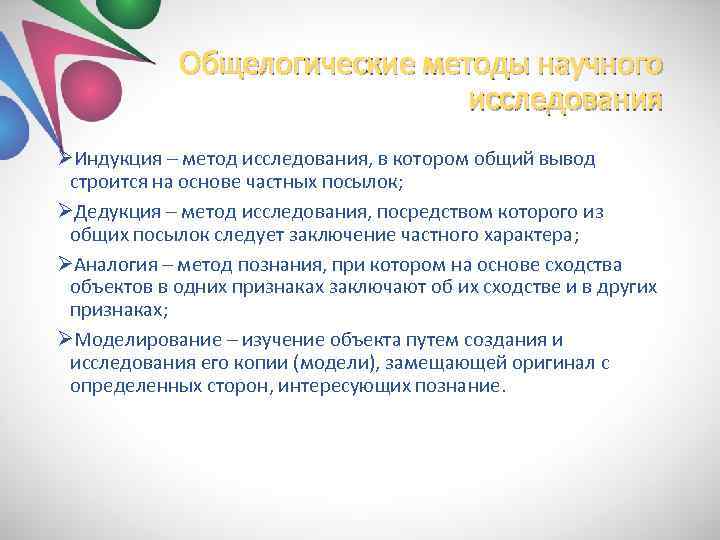 Общелогические методы научного исследования

➢Индукция – метод исследования, в котором общий вывод строится на основе частных посылок;

➢Дедукция – метод исследования, посредством которого из общих посылок следует заключение частного характера;

➢Аналогия – метод познания, при котором на основе сходства объектов в одних признаках заключают об их сходстве и в других признаках;

➢Моделирование – изучение объекта путем создания и исследования его копии (модели), замещающей оригинал с определенных сторон, интересующих познание.